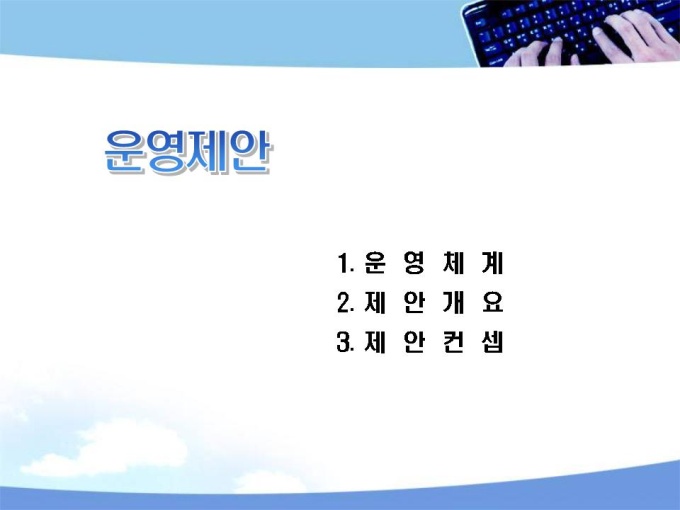 운영제안

1. 운 영 체 계
2. 제 안 개 요
3. 제 안 컨 셉